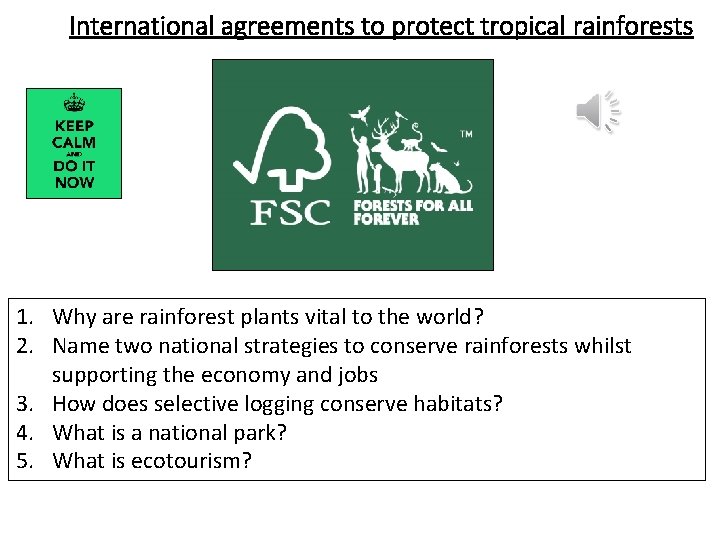 International agreements to protect tropical rainforests

KEEP CALM AND DO IT NOW

FSC
FORESTS FOR ALL FOREVER
™

1. Why are rainforest plants vital to the world?
2. Name two national strategies to conserve rainforests whilst supporting the economy and jobs
3. How does selective logging conserve habitats?
4. What is a national park?
5. What is ecotourism?